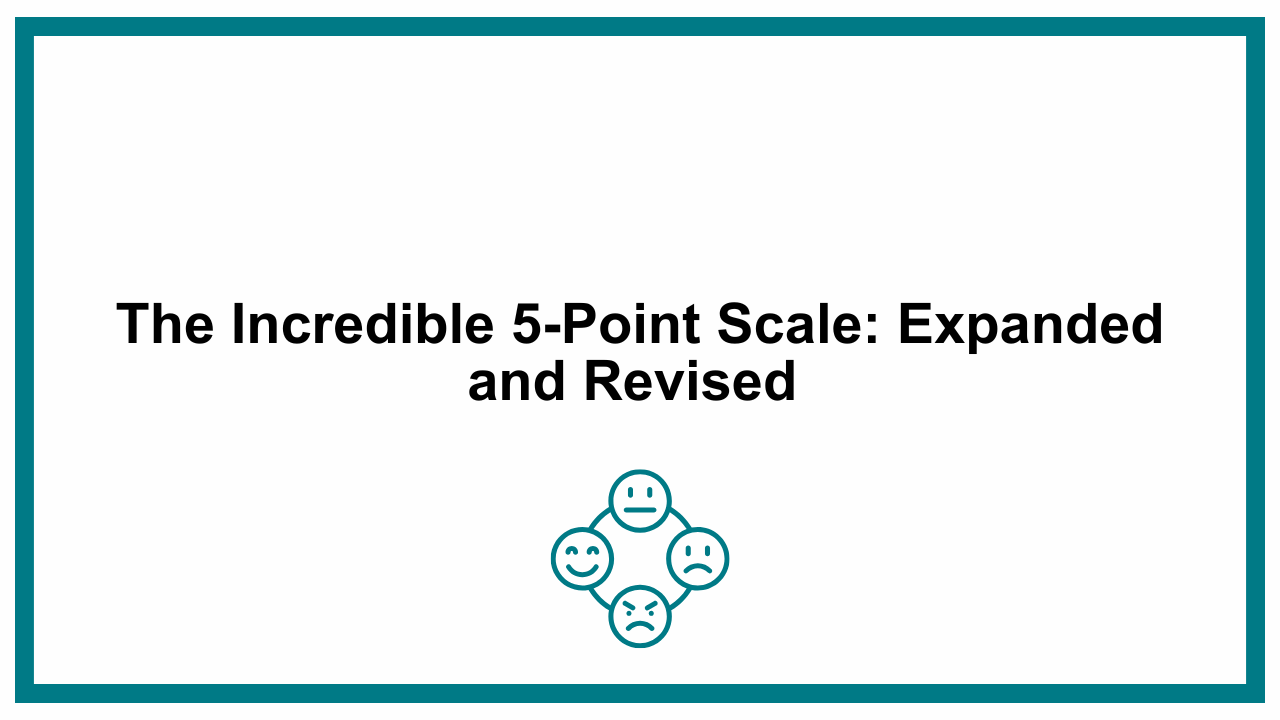 The Incredible 5-Point Scale: Expanded and Revised